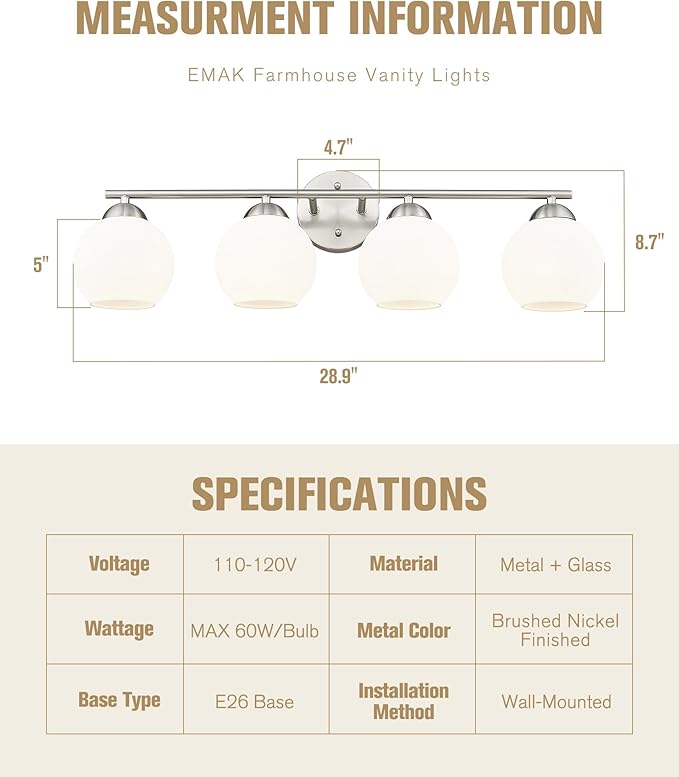 MEASURMENT INFORMATION

EMAK Farmhouse Vanity Lights

4.7"

5"

8.7"

28.9"

SPECIFICATIONS

| Voltage | 110-120V | Material | Metal + Glass |
|---|---|---|---|
| Wattage | MAX 60W/Bulb | Metal Color | Brushed Nickel Finished |
| Base Type | E26 Base | Installation Method | Wall-Mounted |